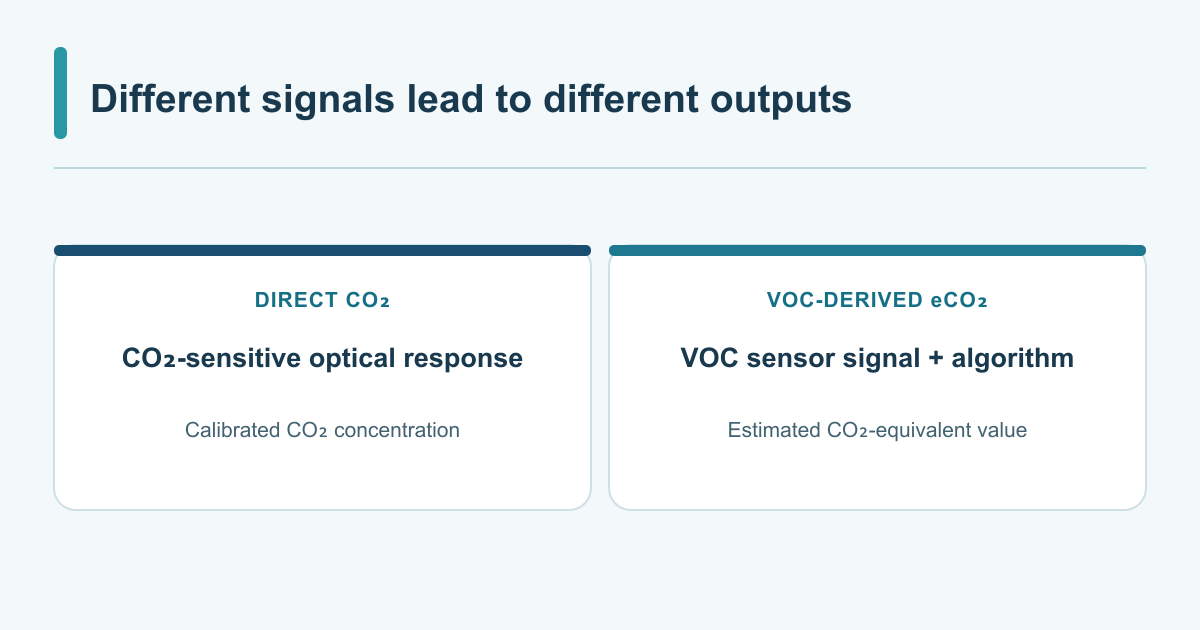 Different signals lead to different outputs

DIRECT $CO_2$

$CO_2$-sensitive optical response

Calibrated $CO_2$ concentration

VOC-DERIVED $eCO_2$

VOC sensor signal + algorithm

Estimated $CO_2$-equivalent value